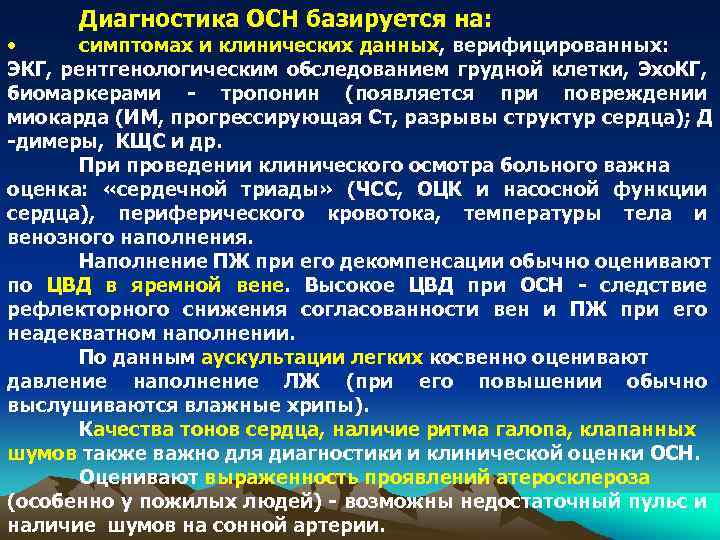 Диагностика ОСН базируется на:

• симптомах и клинических данных, верифицированных: ЭКГ, рентгенологическим обследованием грудной клетки, ЭхоКГ, биомаркерами - тропонин (появляется при повреждении миокарда (ИМ, прогрессирующая Ст, разрывы структур сердца); Д -димеры, КЩС и др.

При проведении клинического осмотра больного важна оценка: «сердечной триады» (ЧСС, ОЦК и насосной функции сердца), периферического кровотока, температуры тела и венозного наполнения.

Наполнение ПЖ при его декомпенсации обычно оценивают по ЦВД в яремной вене. Высокое ЦВД при ОСН - следствие рефлекторного снижения согласованности вен и ПЖ при его неадекватном наполнении.

По данным аускультации легких косвенно оценивают давление наполнение ЛЖ (при его повышении обычно выслушиваются влажные хрипы).

Качества тонов сердца, наличие ритма галопа, клапанных шумов также важно для диагностики и клинической оценки ОСН.

Оценивают выраженность проявлений атеросклероза (особенно у пожилых людей) - возможны недостаточный пульс и наличие шумов на сонной артерии.